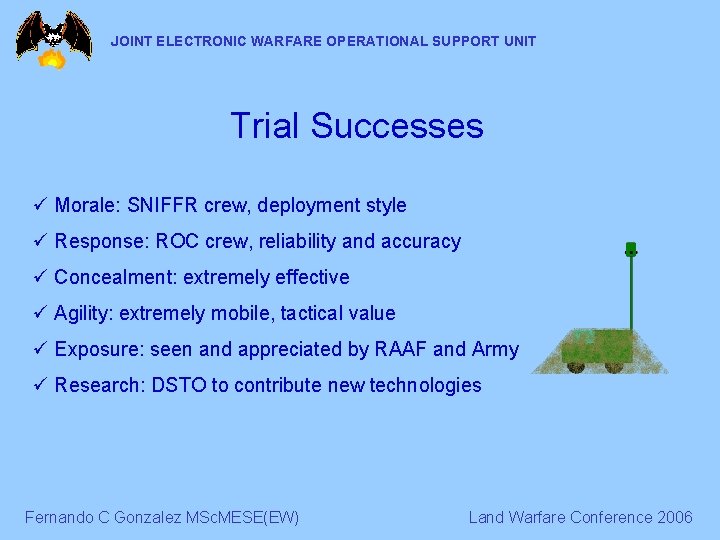 JOINT ELECTRONIC WARFARE OPERATIONAL SUPPORT UNIT

Trial Successes

✓ Morale: SNIFFR crew, deployment style

✓ Response: ROC crew, reliability and accuracy

✓ Concealment: extremely effective

✓ Agility: extremely mobile, tactical value

✓ Exposure: seen and appreciated by RAAF and Army

✓ Research: DSTO to contribute new technologies

Fernando C Gonzalez MScMESE(EW)

Land Warfare Conference 2006